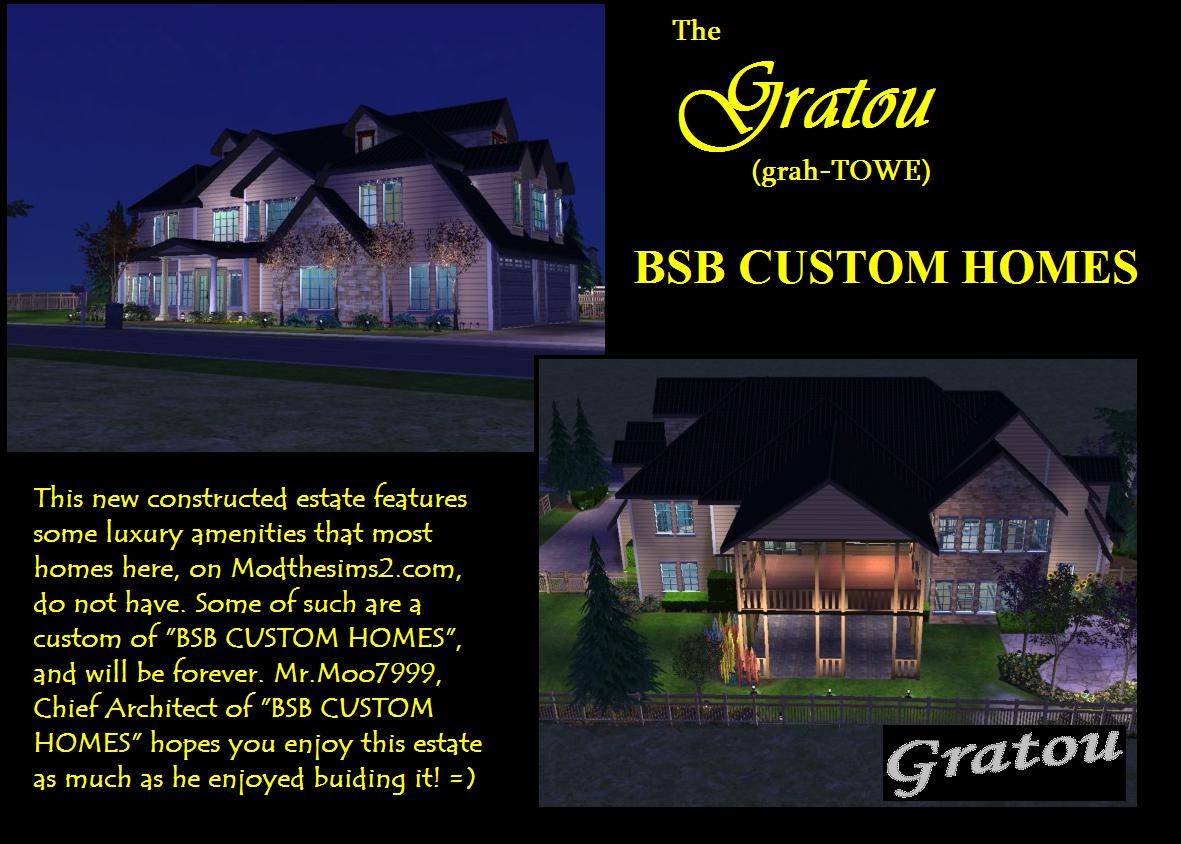 The
Gratou
(grah-TOWE)

BSB CUSTOM HOMES

This new constructed estate features some luxury amenities that most homes here, on Modthesims2.com, do not have. Some of such are a custom of "BSB CUSTOM HOMES", and will be forever. Mr.Moo7999, Chief Architect of "BSB CUSTOM HOMES" hopes you enjoy this estate as much as he enjoyed buiding it! =)

Gratou